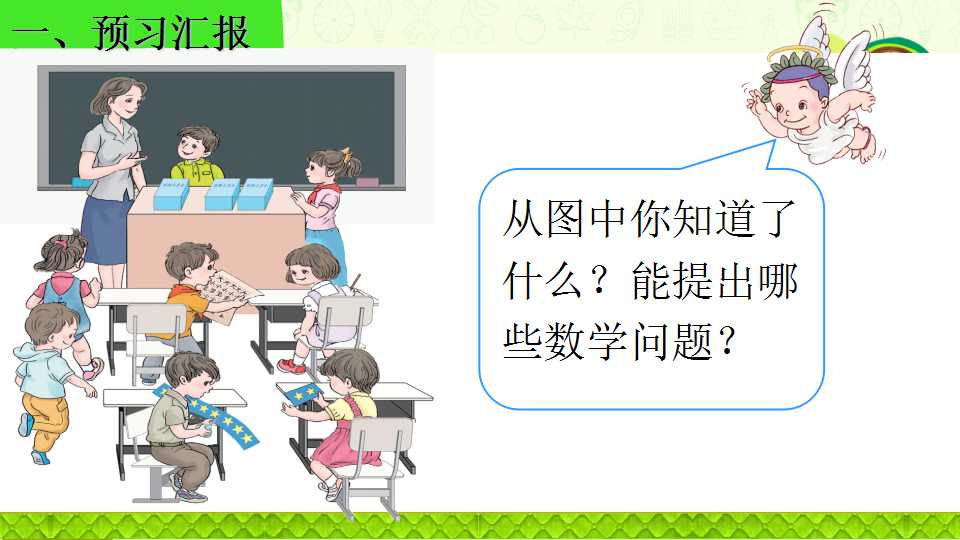 一、预习汇报

从图中你知道了什么？能提出哪些数学问题？